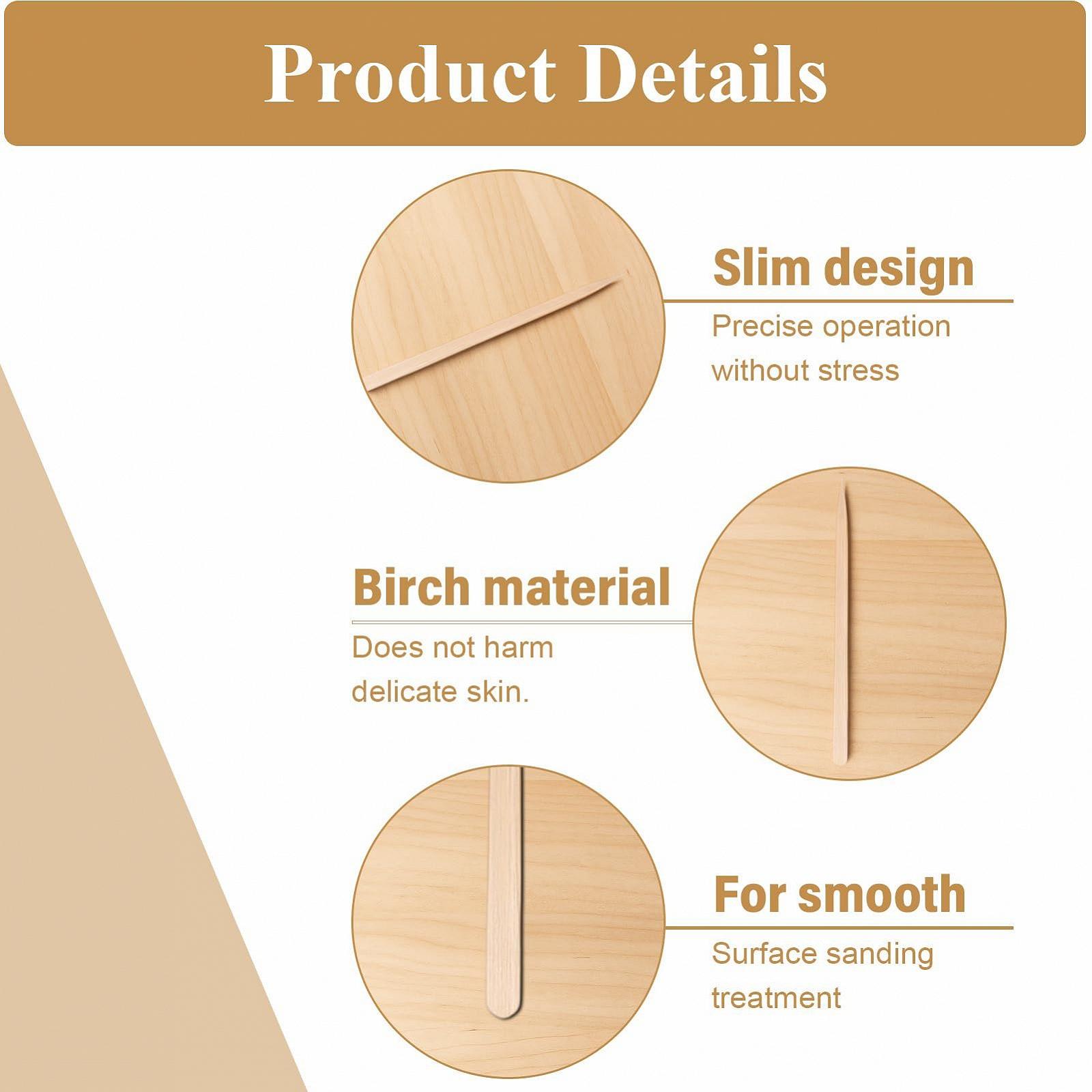 Product Details

Slim design
Precise operation without stress

Birch material
Does not harm delicate skin.

For smooth
Surface sanding treatment